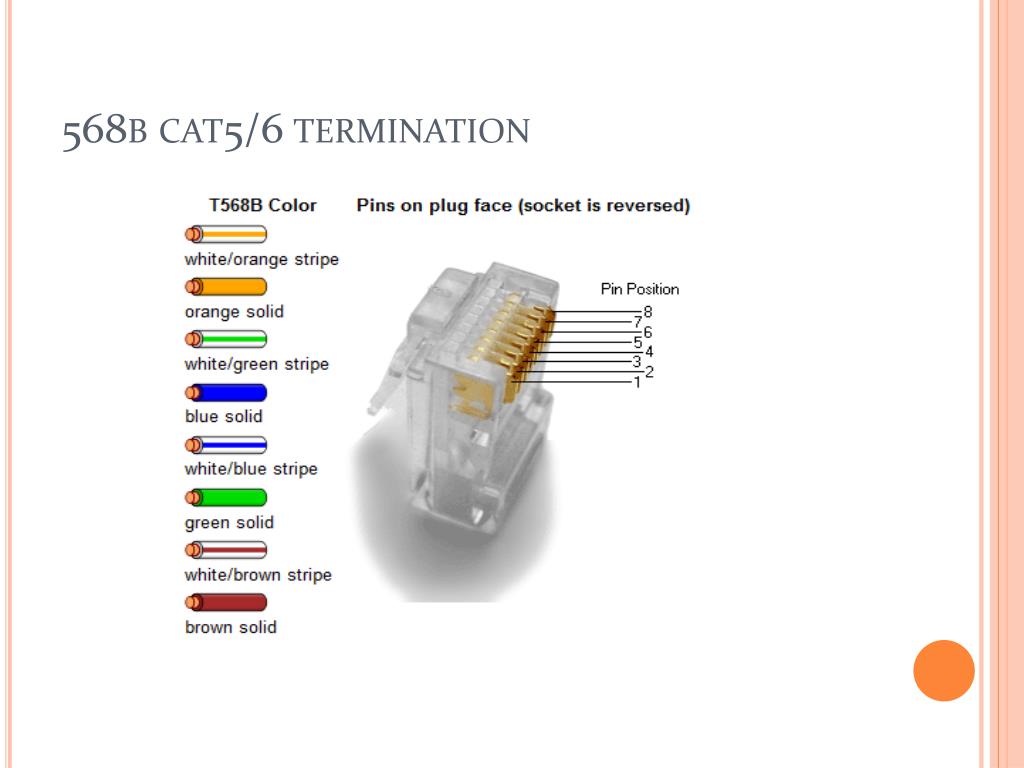 568B CAT5/6 TERMINATION

T568B Color

white/orange stripe

orange solid

white/green stripe

blue solid

white/blue stripe

green solid

white/brown stripe

brown solid

Pins on plug face (socket is reversed)

Pin Position

8
7
6
5
4
3
2
1